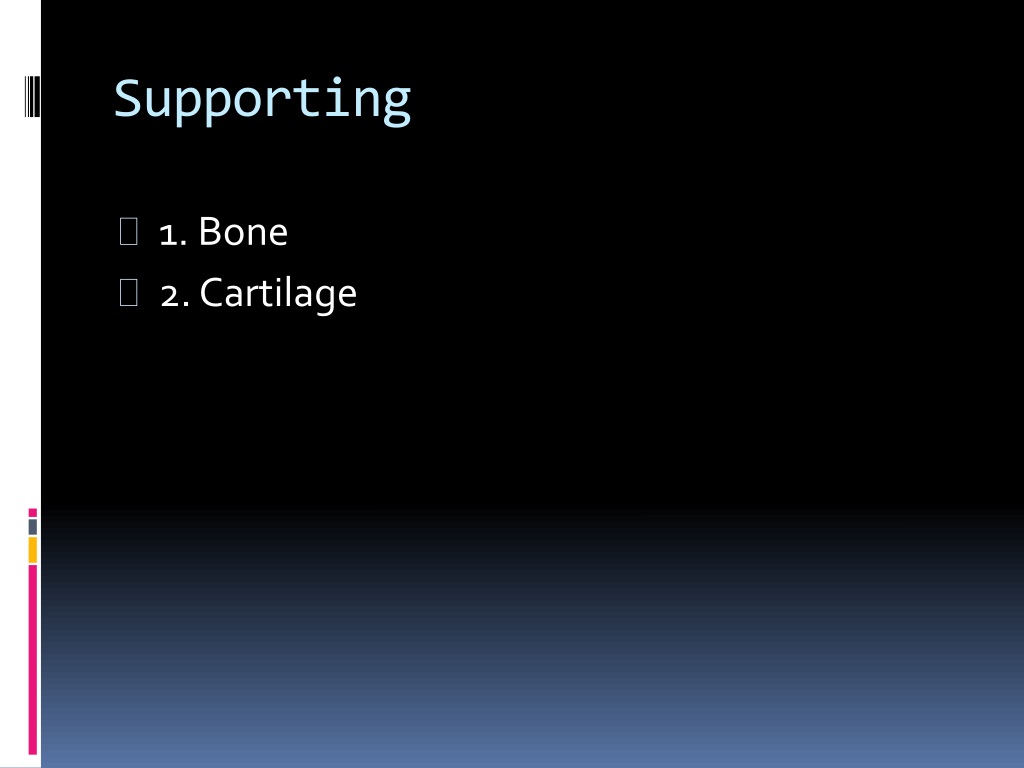 Supporting

1. Bone
2. Cartilage